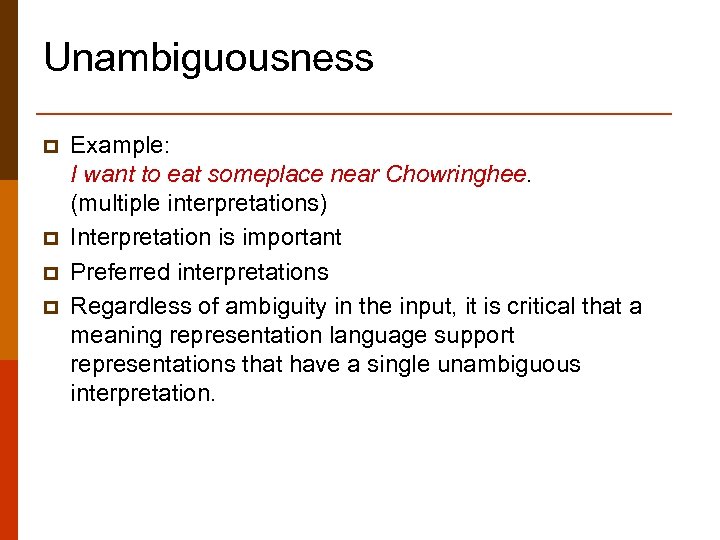 Unambiguousness

Example:
I want to eat someplace near Chowringhee.
(multiple interpretations)

Interpretation is important

Preferred interpretations

Regardless of ambiguity in the input, it is critical that a meaning representation language support representations that have a single unambiguous interpretation.